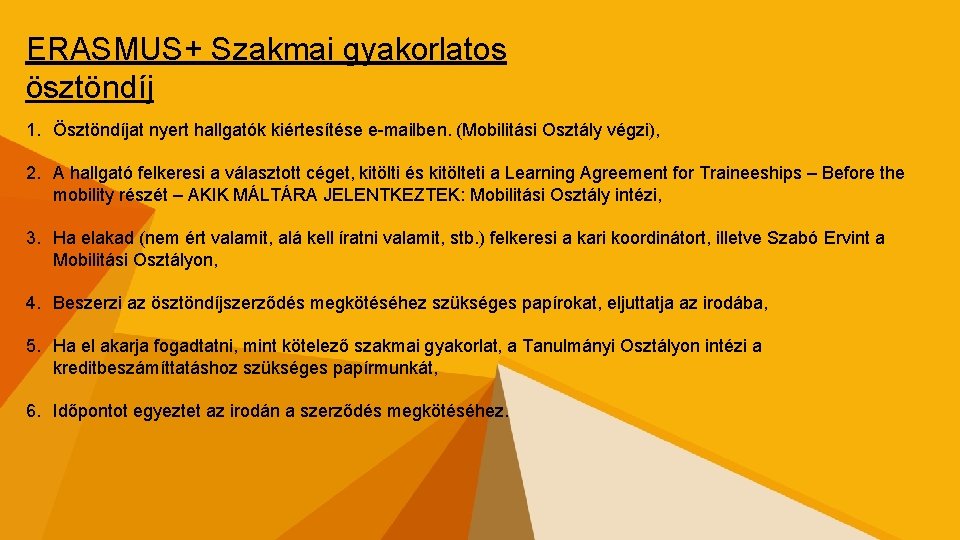 ERASMUS+ Szakmai gyakorlatos ösztöndíj

1. Ösztöndíjat nyert hallgatók kiértesítése e-mailben. (Mobilitási Osztály végzi),

2. A hallgató felkeresi a választott céget, kitölti és kitölteti a Learning Agreement for Traineeships – Before the mobility részét – AKIK MÁLTÁRA JELENTKEZTEK: Mobilitási Osztály intézi,

3. Ha elakad (nem ért valamit, alá kell íratni valamit, stb.) felkeresi a kari koordinátort, illetve Szabó Ervint a Mobilitási Osztályon,

4. Beszerzi az ösztöndíjszerződés megkötéséhez szükséges papírokat, eljuttatja az irodába,

5. Ha el akarja fogadtatni, mint kötelező szakmai gyakorlat, a Tanulmányi Osztályon intézi a kreditbeszámíttatáshoz szükséges papírmunkát,

6. Időpontot egyeztet az irodán a szerződés megkötéséhez.